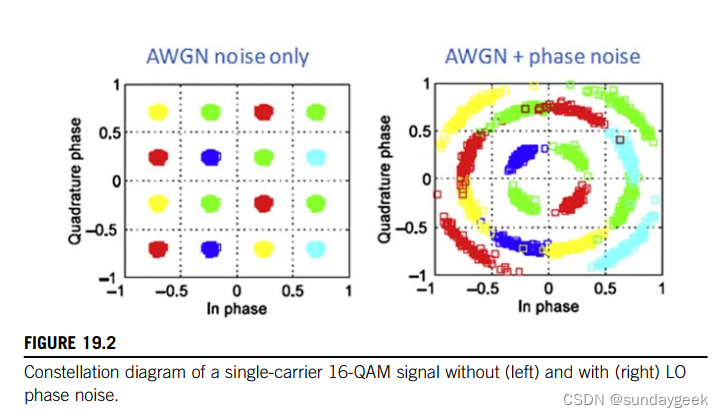 AWGN noise only

Quadrature phase

1
0.5
0
−0.5
−1
−1 −0.5 0 0.5 1

In phase

AWGN + phase noise

Quadrature phase

1
0.5
0
−0.5
−1
−1 −0.5 0 0.5 1

In phase

FIGURE 19.2

Constellation diagram of a single-carrier 16-QAM signal without (left) and with (right) LO phase noise.

CSDN @sundaygeek